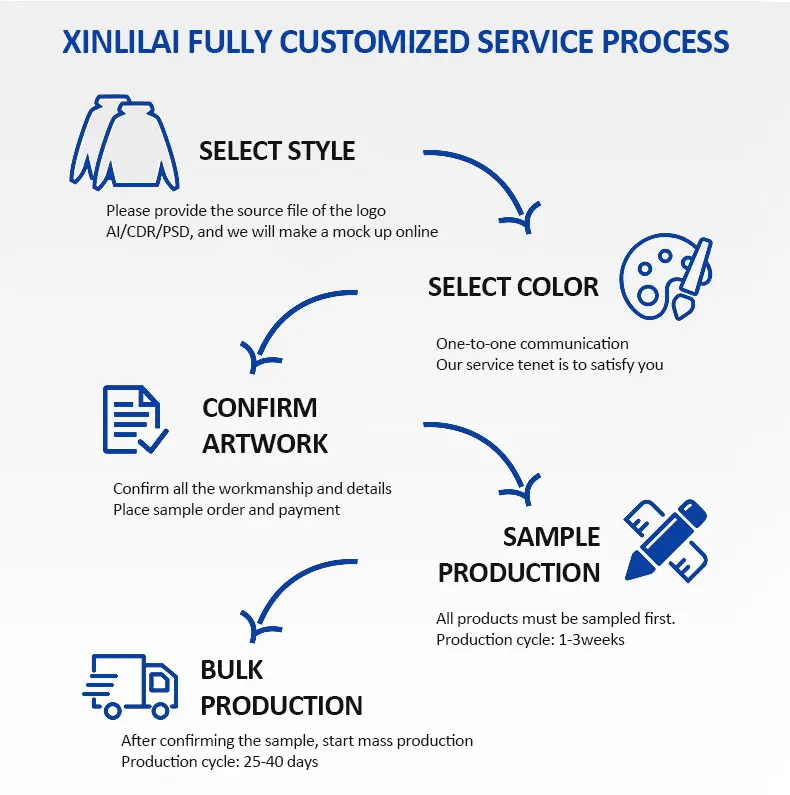 XINLILAI FULLY CUSTOMIZED SERVICE PROCESS

SELECT STYLE

Please provide the source file of the logo
AI/CDR/PSD, and we will make a mock up online

SELECT COLOR

One-to-one communication
Our service tenet is to satisfy you

CONFIRM ARTWORK

Confirm all the workmanship and details
Place sample order and payment

SAMPLE PRODUCTION

All products must be sampled first.
Production cycle: 1-3weeks

BULK PRODUCTION

After confirming the sample, start mass production
Production cycle: 25-40 days